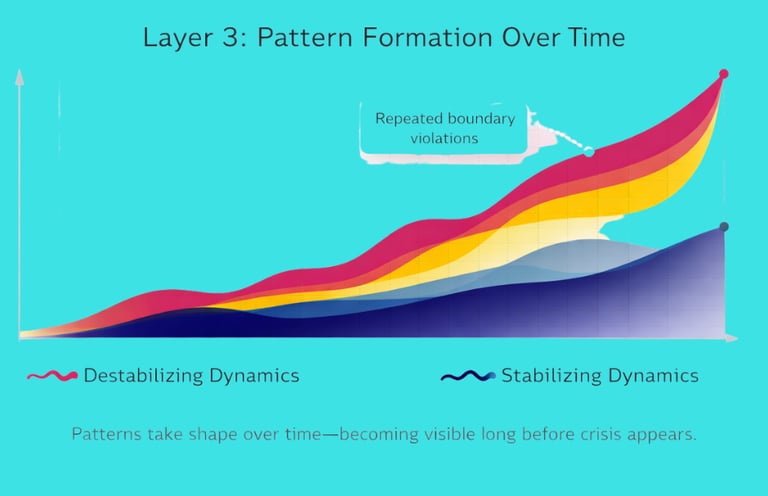 Layer 3: Pattern Formation Over Time

Repeated boundary violations

Destabilizing Dynamics

Stabilizing Dynamics

Patterns take shape over time—becoming visible long before crisis appears.